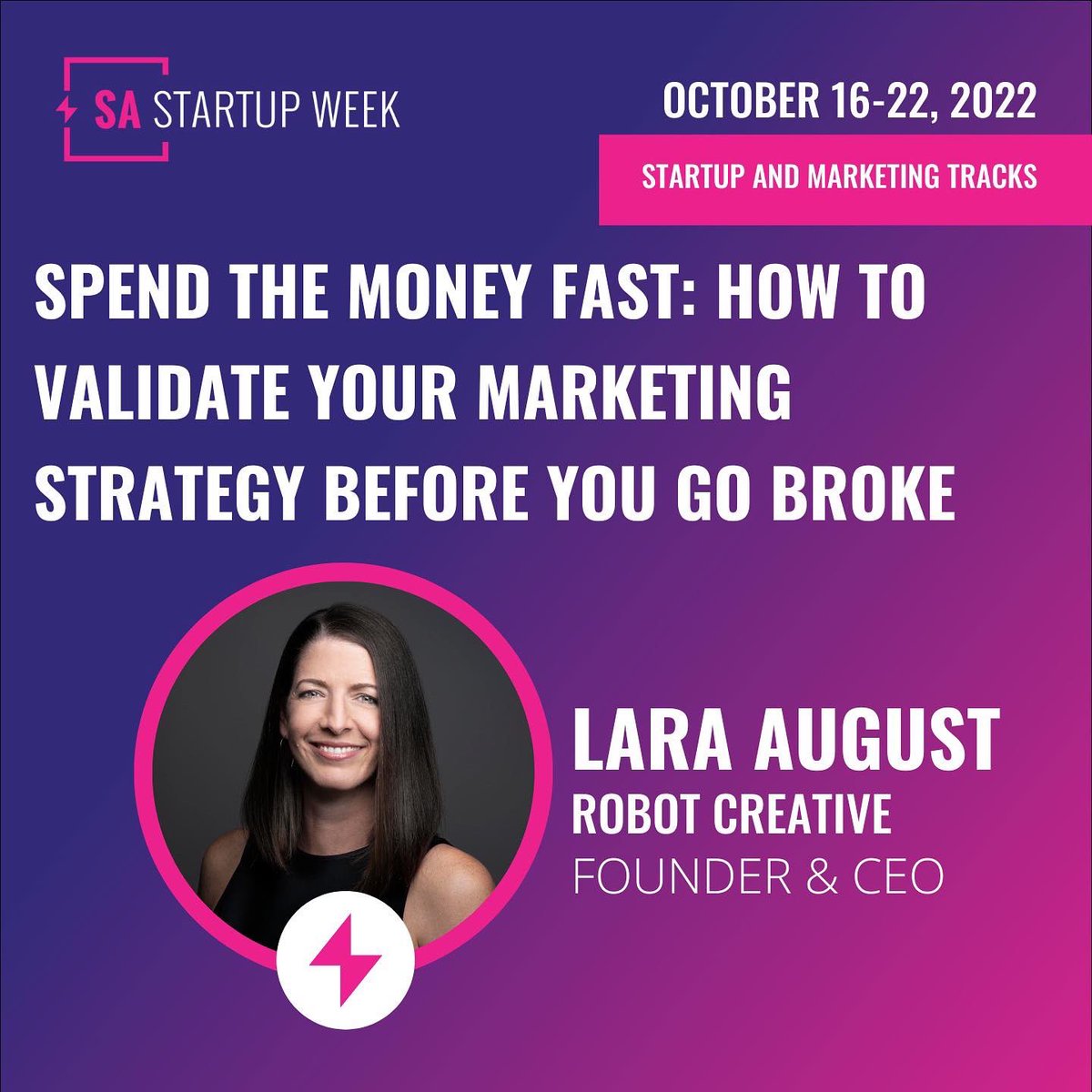 SA STARTUP WEEK

OCTOBER 16-22, 2022

STARTUP AND MARKETING TRACKS

SPEND THE MONEY FAST: HOW TO VALIDATE YOUR MARKETING STRATEGY BEFORE YOU GO BROKE

LARA AUGUST
ROBOT CREATIVE
FOUNDER & CEO